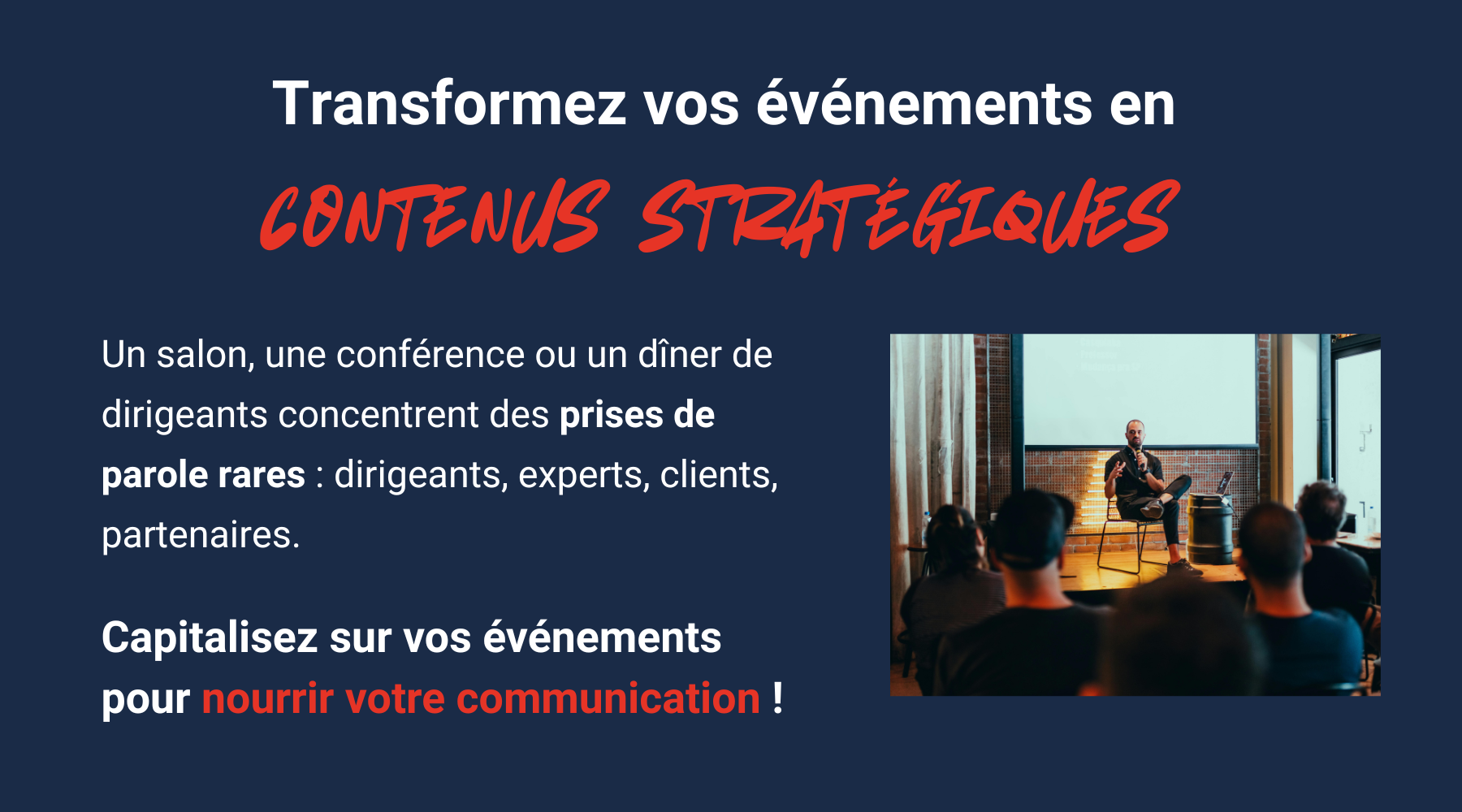 Transformez vos événements en

CONTENUS STRATÉGIQUES

Un salon, une conférence ou un dîner de dirigeants concentrent des prises de parole rares : dirigeants, experts, clients, partenaires.

Capitalisez sur vos événements pour nourrir votre communication !